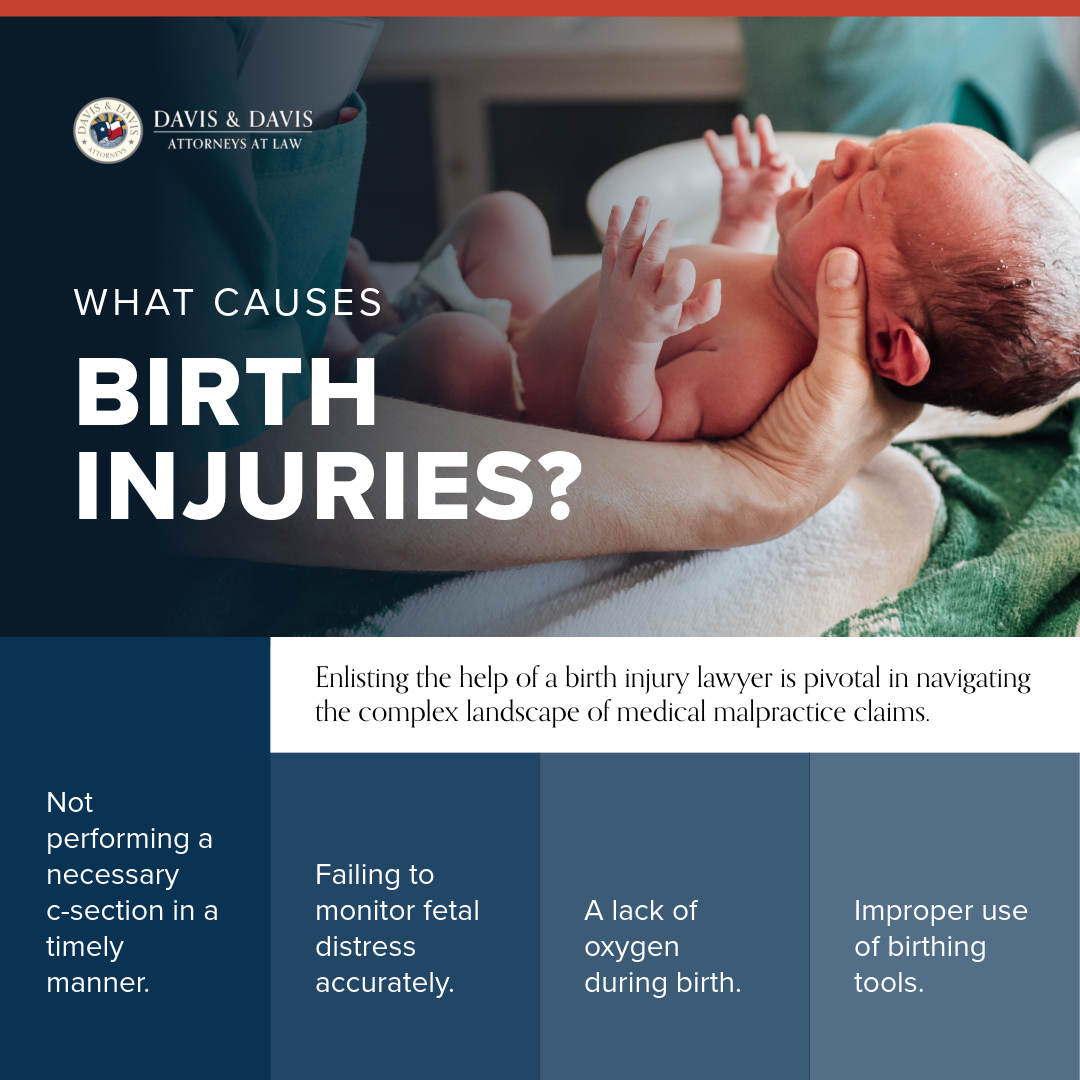 DAVIS & DAVIS ATTORNEYS

DAVIS & DAVIS
ATTORNEYS AT LAW

WHAT CAUSES

BIRTH INJURIES?

Enlisting the help of a birth injury lawyer is pivotal in navigating the complex landscape of medical malpractice claims.

Not performing a necessary c-section in a timely manner.

Failing to monitor fetal distress accurately.

A lack of oxygen during birth.

Improper use of birthing tools.